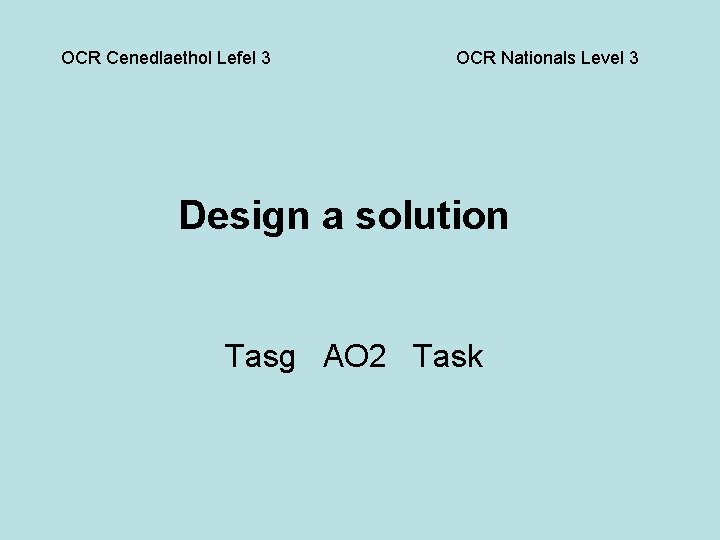 OCR Cenedlaethol Lefel 3

OCR Nationals Level 3

Design a solution

Tasg AO2 Task